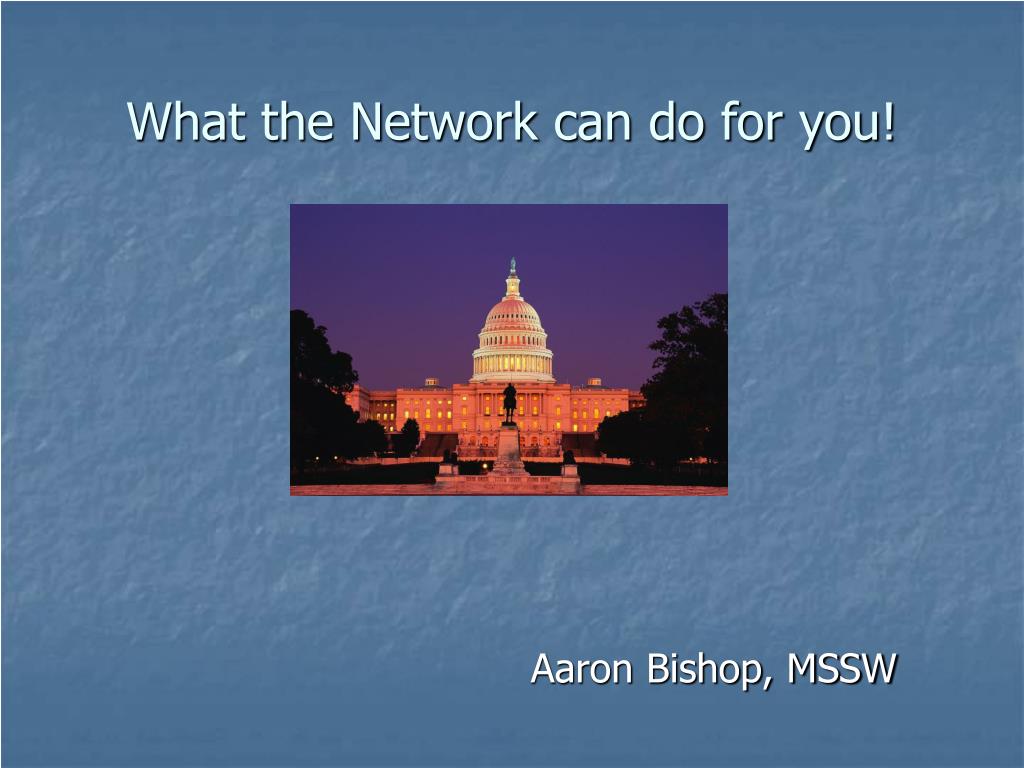 What the Network can do for you!

Aaron Bishop, MSSW